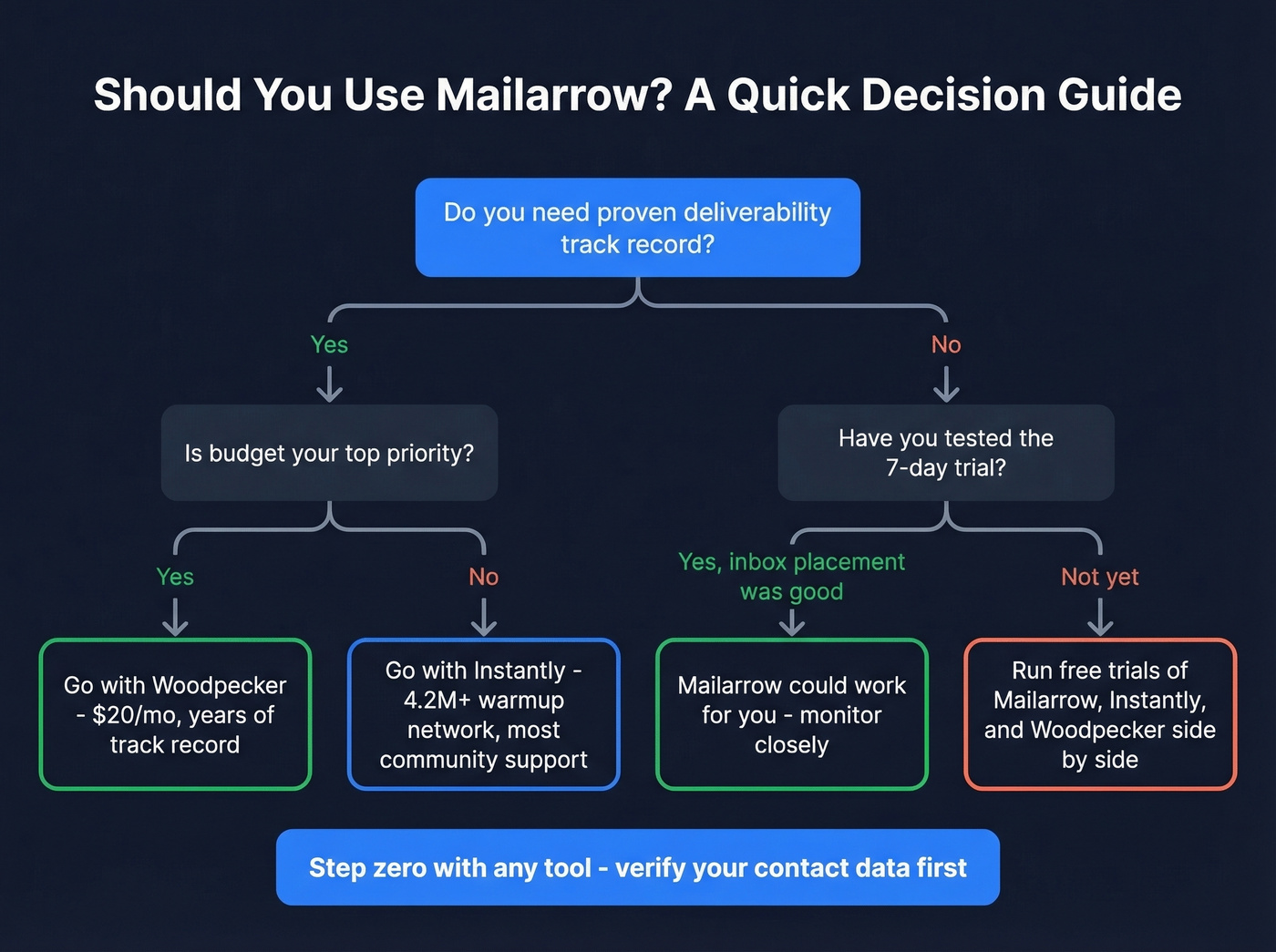 Should You Use Mailarrow? A Quick Decision Guide

Do you need proven deliverability track record?

Yes

No

Is budget your top priority?

Have you tested the 7-day trial?

Yes

No

Yes, inbox placement was good

Not yet

Go with Woodpecker - $20/mo, years of track record

Go with Instantly - 4.2M+ warmup network, most community support

Mailarrow could work for you - monitor closely

Run free trials of Mailarrow, Instantly, and Woodpecker side by side

Step zero with any tool - verify your contact data first